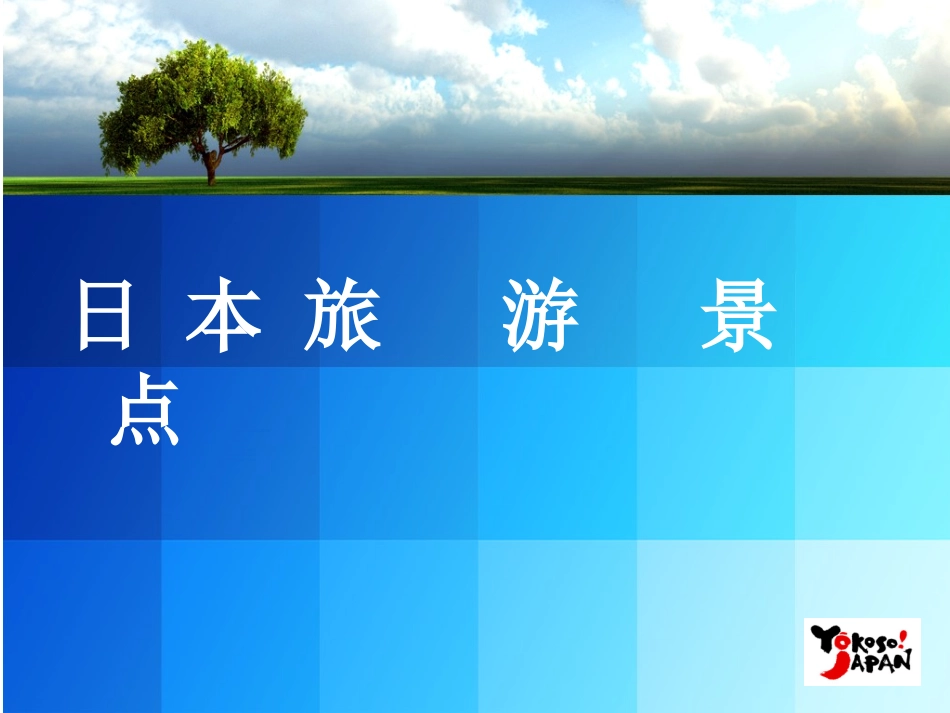 日本旅游景点

YŌKOSO! JAPAN